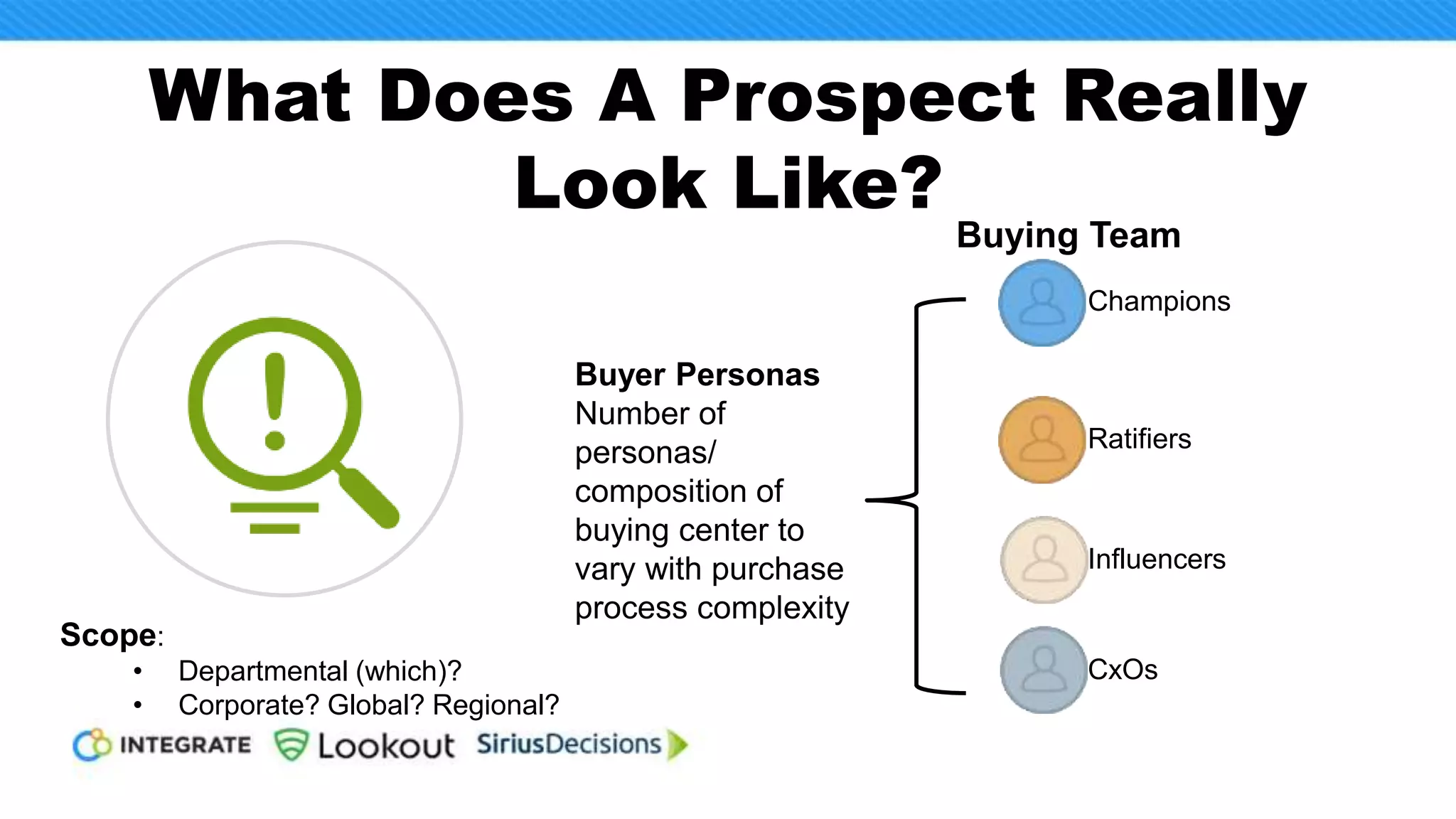 What Does A Prospect Really Look Like?

Buying Team

Champions

Ratifiers

Influencers

CxOs

Buyer Personas
Number of personas/ composition of buying center to vary with purchase process complexity

Scope:
• Departmental (which)?
• Corporate? Global? Regional?

INTEGRATE Lookout SiriusDecisions